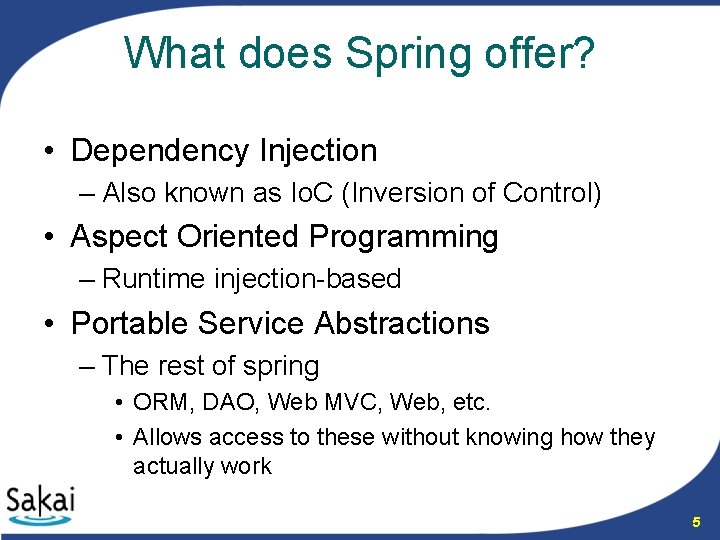 What does Spring offer?

• Dependency Injection
– Also known as IoC (Inversion of Control)
• Aspect Oriented Programming
– Runtime injection-based
• Portable Service Abstractions
– The rest of spring
• ORM, DAO, Web MVC, Web, etc.
• Allows access to these without knowing how they actually work

Sakai

5